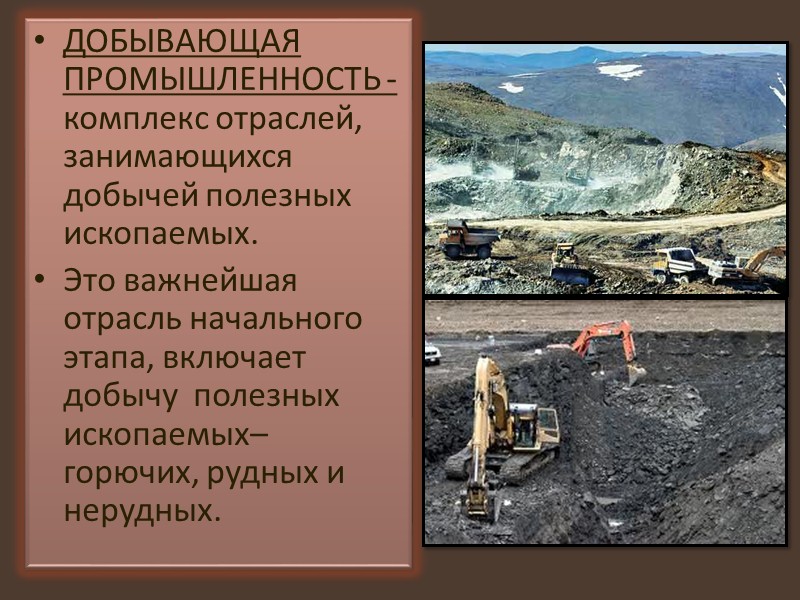 • ДОБЫВАЮЩАЯ ПРОМЫШЛЕННОСТЬ - комплекс отраслей, занимающихся добычей полезных ископаемых.

• Это важнейшая отрасль начального этапа, включает добычу  полезных ископаемых– горючих, рудных и нерудных.